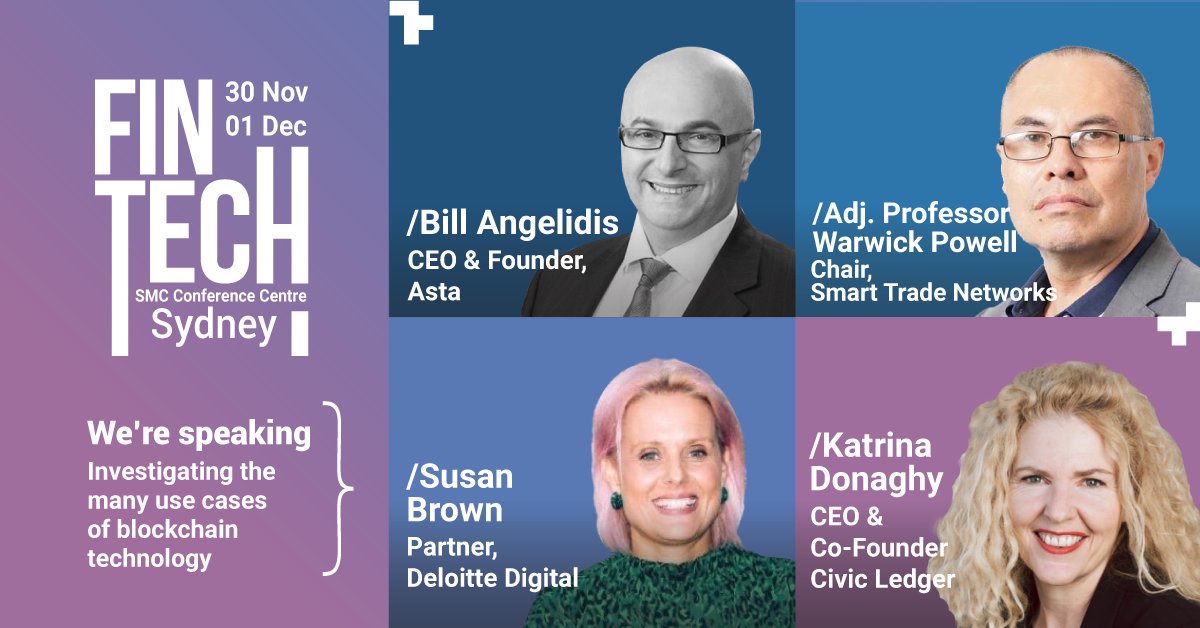 FIN TECH

30 Nov
01 Dec

SMC Conference Centre
Sydney

We're speaking
Investigating the many use cases of blockchain technology

/Bill Angelidis
CEO & Founder, Asta

/Adj. Professor Warwick Powell
Chair, Smart Trade Networks

/Susan Brown
Partner, Deloitte Digital

/Katrina Donaghy
CEO & Co-Founder Civic Ledger